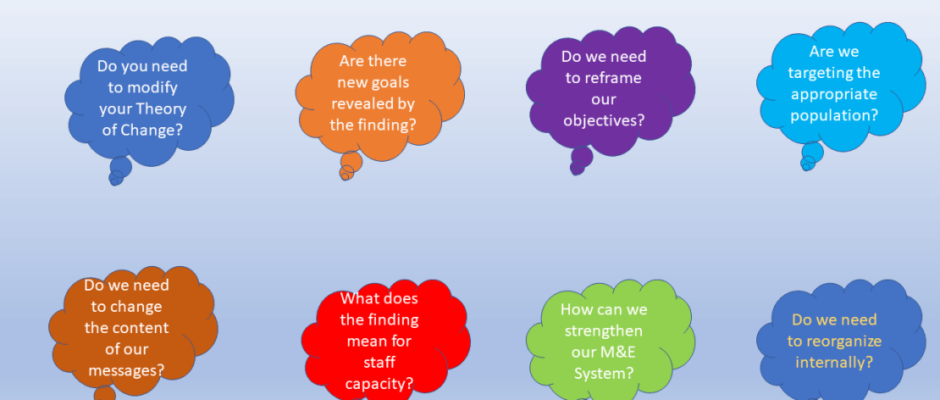 Do you need to modify your Theory of Change?

Are there new goals revealed by the finding?

Do we need to reframe our objectives?

Are we targeting the appropriate population?

Do we need to change the content of our messages?

What does the finding mean for staff capacity?

How can we strengthen our M&E System?

Do we need to reorganize internally?